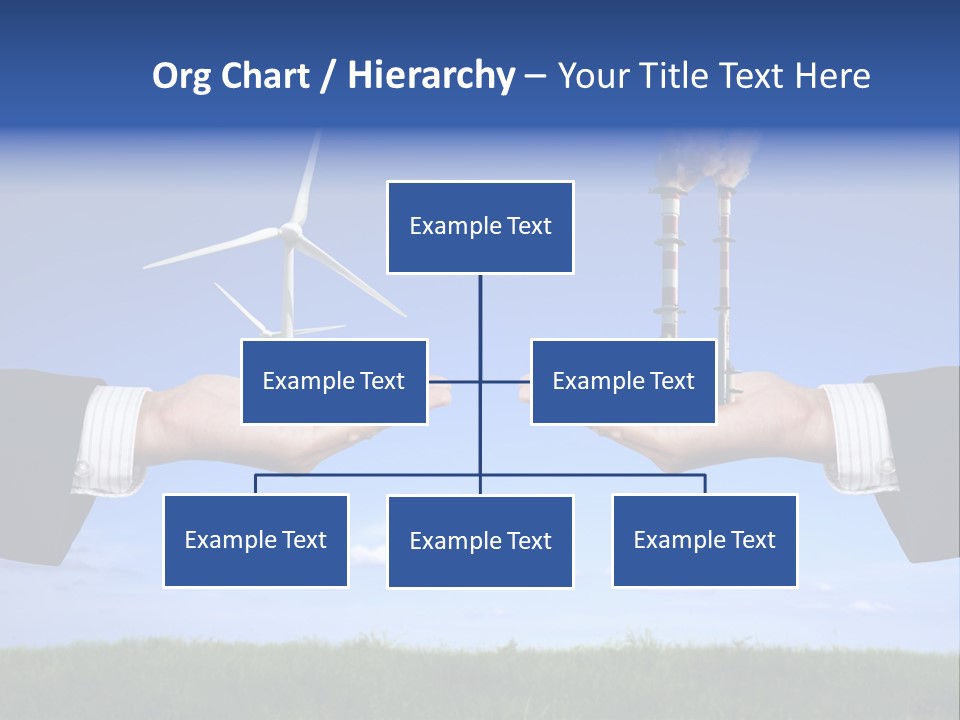 Org Chart / Hierarchy – Your Title Text Here

Example Text

Example Text

Example Text

Example Text

Example Text

Example Text